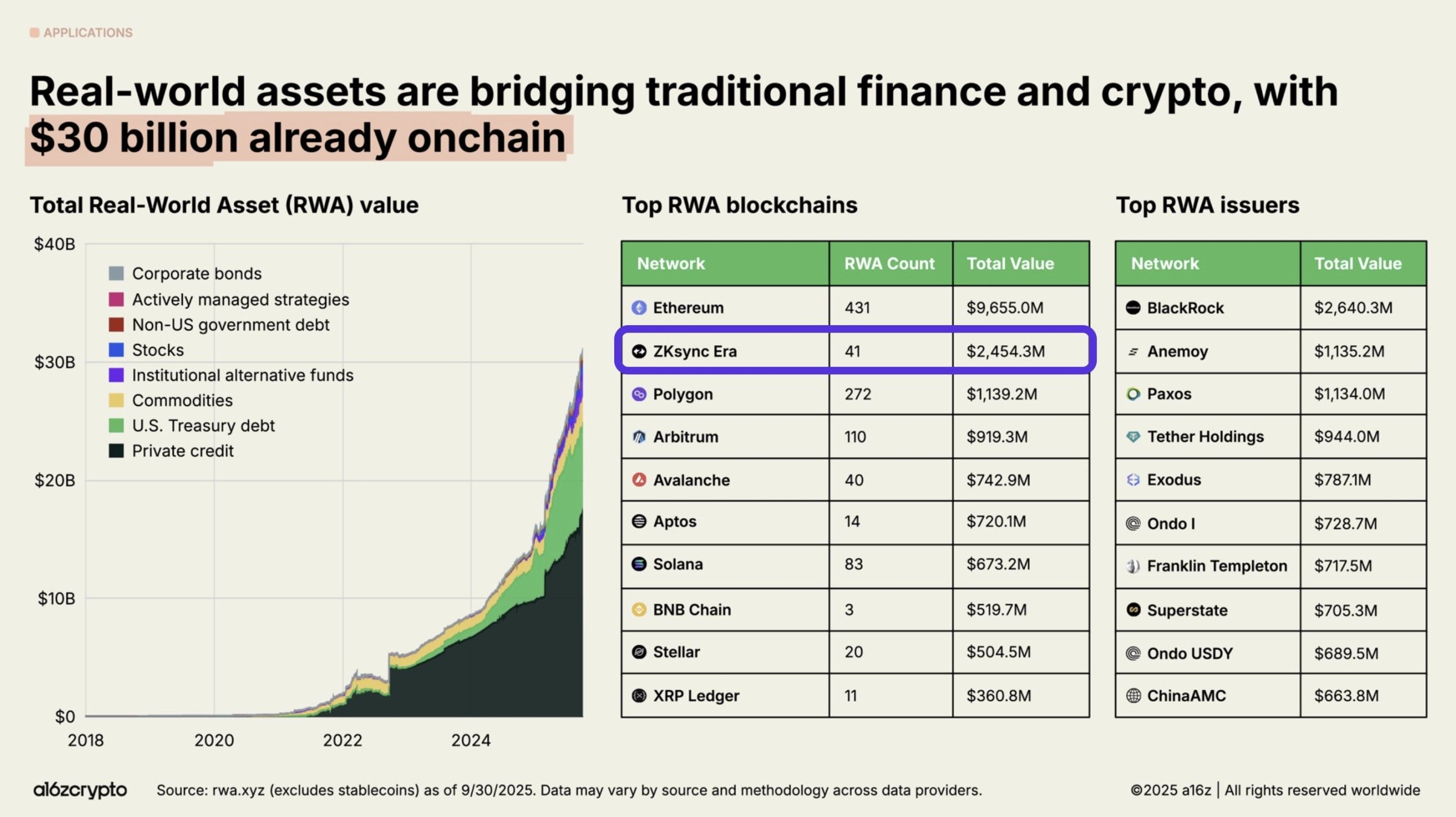 APPLICATIONS

Real-world assets are bridging traditional finance and crypto, with $30 billion already onchain

Total Real-World Asset (RWA) value

$40B
$30B
$20B
$10B
$0

Corporate bonds
Actively managed strategies
Non-US government debt
Stocks
Institutional alternative funds
Commodities
U.S. Treasury debt
Private credit

2018 2020 2022 2024

Top RWA blockchains

| Network | RWA Count | Total Value |
|---|---|---|
| Ethereum | 431 | $9,655.0M |
| ZKsync Era | 41 | $2,454.3M |
| Polygon | 272 | $1,139.2M |
| Arbitrum | 110 | $919.3M |
| Avalanche | 40 | $742.9M |
| Aptos | 14 | $720.1M |
| Solana | 83 | $673.2M |
| BNB Chain | 3 | $519.7M |
| Stellar | 20 | $504.5M |
| XRP Ledger | 11 | $360.8M |

Top RWA issuers

| Network | Total Value |
|---|---|
| BlackRock | $2,640.3M |
| Anemoy | $1,135.2M |
| Paxos | $1,134.0M |
| Tether Holdings | $944.0M |
| Exodus | $787.1M |
| Ondo I | $728.7M |
| Franklin Templeton | $717.5M |
| Superstate | $705.3M |
| Ondo USDY | $689.5M |
| ChinaAMC | $663.8M |

a16zcrypto Source: rwa.xyz (excludes stablecoins) as of 9/30/2025. Data may vary by source and methodology across data providers. ©2025 a16z | All rights reserved worldwide